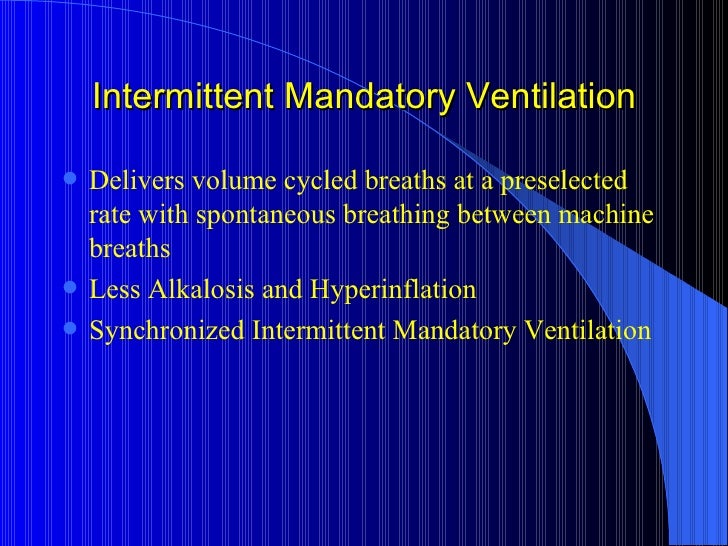 Intermittent Mandatory Ventilation

- Delivers volume cycled breaths at a preselected rate with spontaneous breathing between machine breaths
- Less Alkalosis and Hyperinflation
- Synchronized Intermittent Mandatory Ventilation